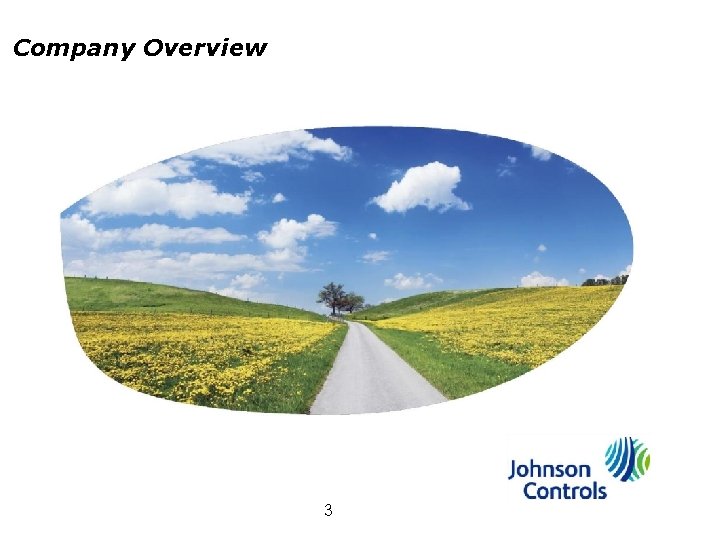 Company Overview

Johnson Controls

3